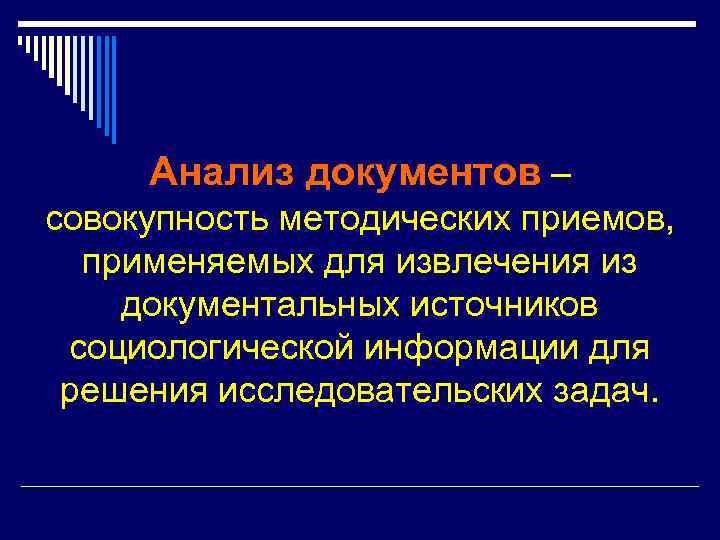 Анализ документов – совокупность методических приемов, применяемых для извлечения из документальных источников социологической информации для решения исследовательских задач.